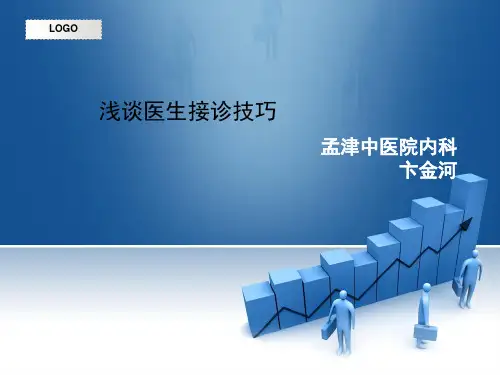 LOGO

浅谈医生接诊技巧

孟津中医院内科
卞金河